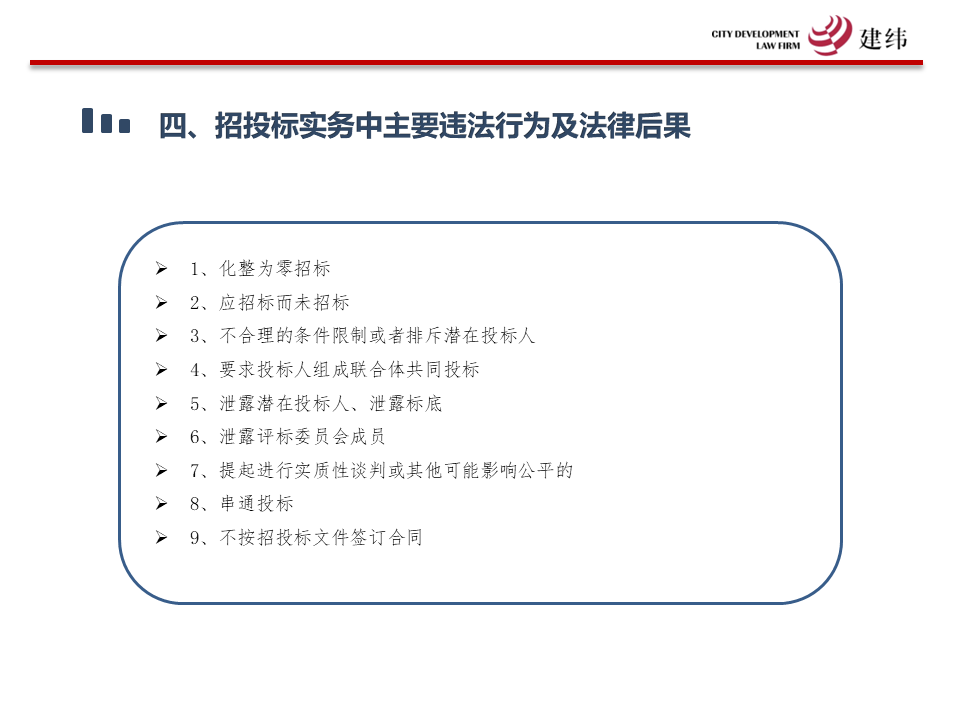 CITY DEVELOPMENT LAW FIRM 建纬

四、招投标实务中主要违法行为及法律后果

➢ 1、化整为零招标
➢ 2、应招标而未招标
➢ 3、不合理的条件限制或者排斥潜在投标人
➢ 4、要求投标人组成联合体共同投标
➢ 5、泄露潜在投标人、泄露标底
➢ 6、泄露评标委员会成员
➢ 7、提起进行实质性谈判或其他可能影响公平的
➢ 8、串通投标
➢ 9、不按招投标文件签订合同